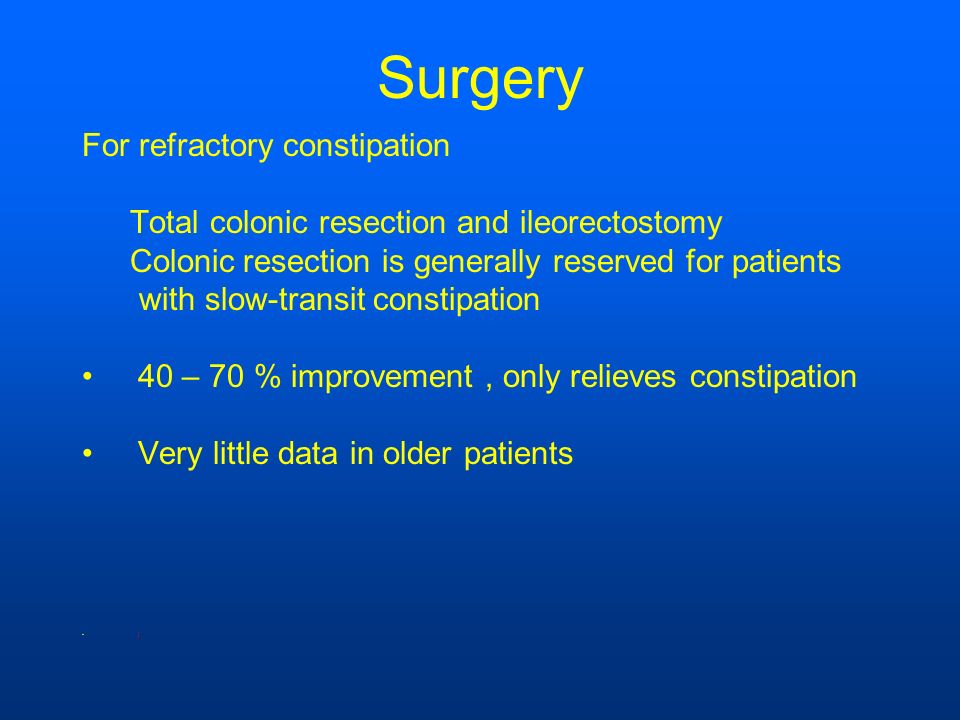 Surgery

For refractory constipation

Total colonic resection and ileorectostomy
Colonic resection is generally reserved for patients with slow-transit constipation

• 40 – 70 % improvement , only relieves constipation

• Very little data in older patients